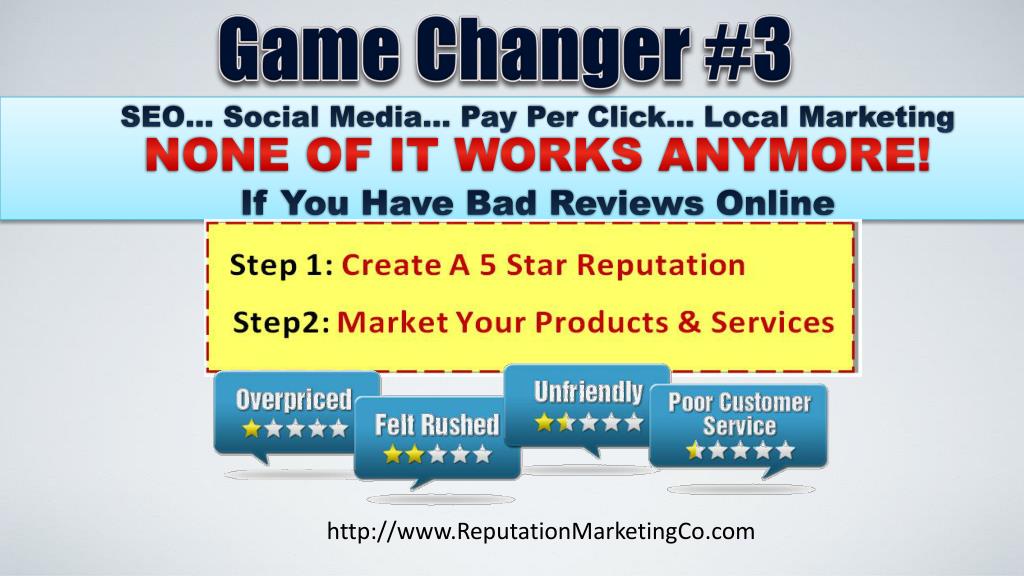 Game Changer #3

SEO… Social Media… Pay Per Click… Local Marketing
NONE OF IT WORKS ANYMORE!
If You Have Bad Reviews Online

Step 1: Create A 5 Star Reputation
Step2: Market Your Products & Services

Overpriced

Felt Rushed

Unfriendly

Poor Customer Service

http://www.ReputationMarketingCo.com